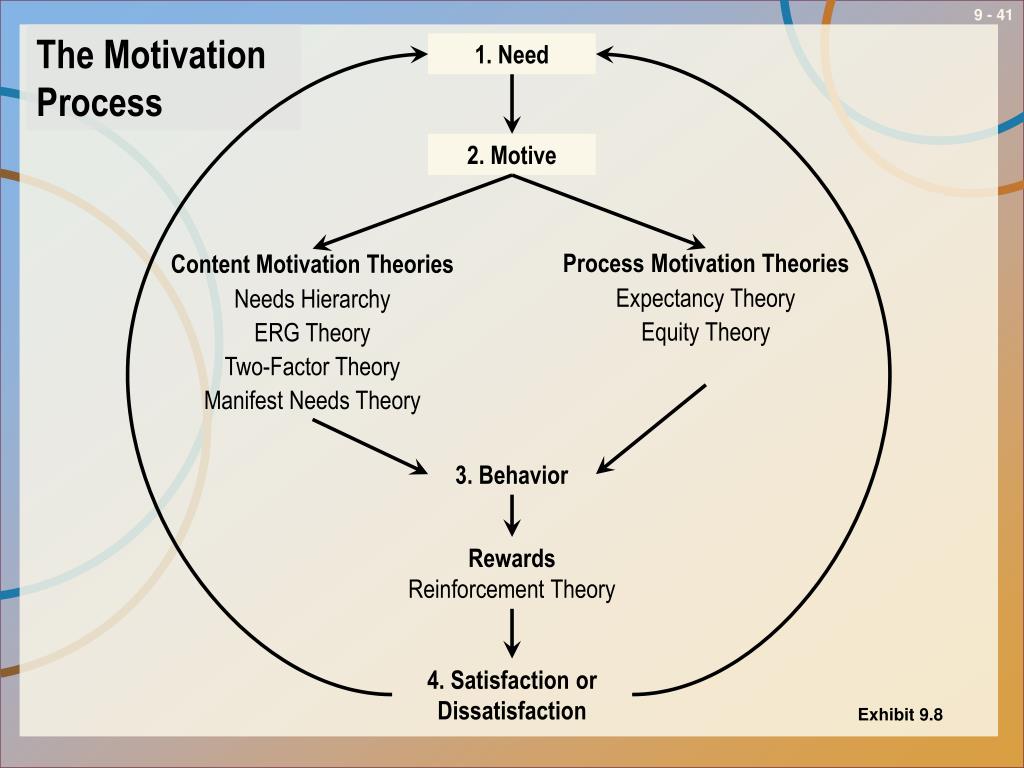 9 - 41

The Motivation Process

1. Need

2. Motive

Content Motivation Theories
Needs Hierarchy
ERG Theory
Two-Factor Theory
Manifest Needs Theory

Process Motivation Theories
Expectancy Theory
Equity Theory

3. Behavior

Rewards
Reinforcement Theory

4. Satisfaction or Dissatisfaction

Exhibit 9.8